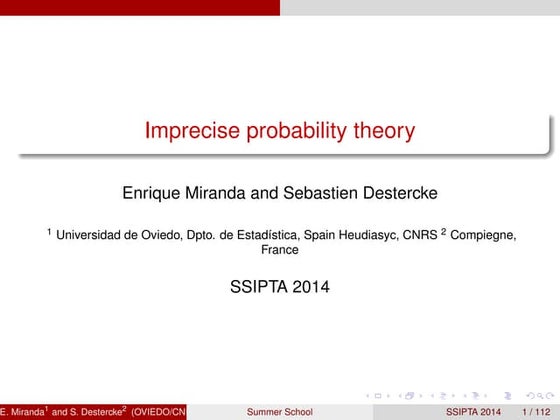 Imprecise probability theory

Enrique Miranda and Sebastien Destercke

$^1$ Universidad de Oviedo, Dpto. de Estadística, Spain Heudiasyc, CNRS $^2$ Compiegne, France

SSIPTA 2014

E. Miranda$^1$ and S. Destercke$^2$ (OVIEDO/CN

Summer School

SSIPTA 2014

1 / 112